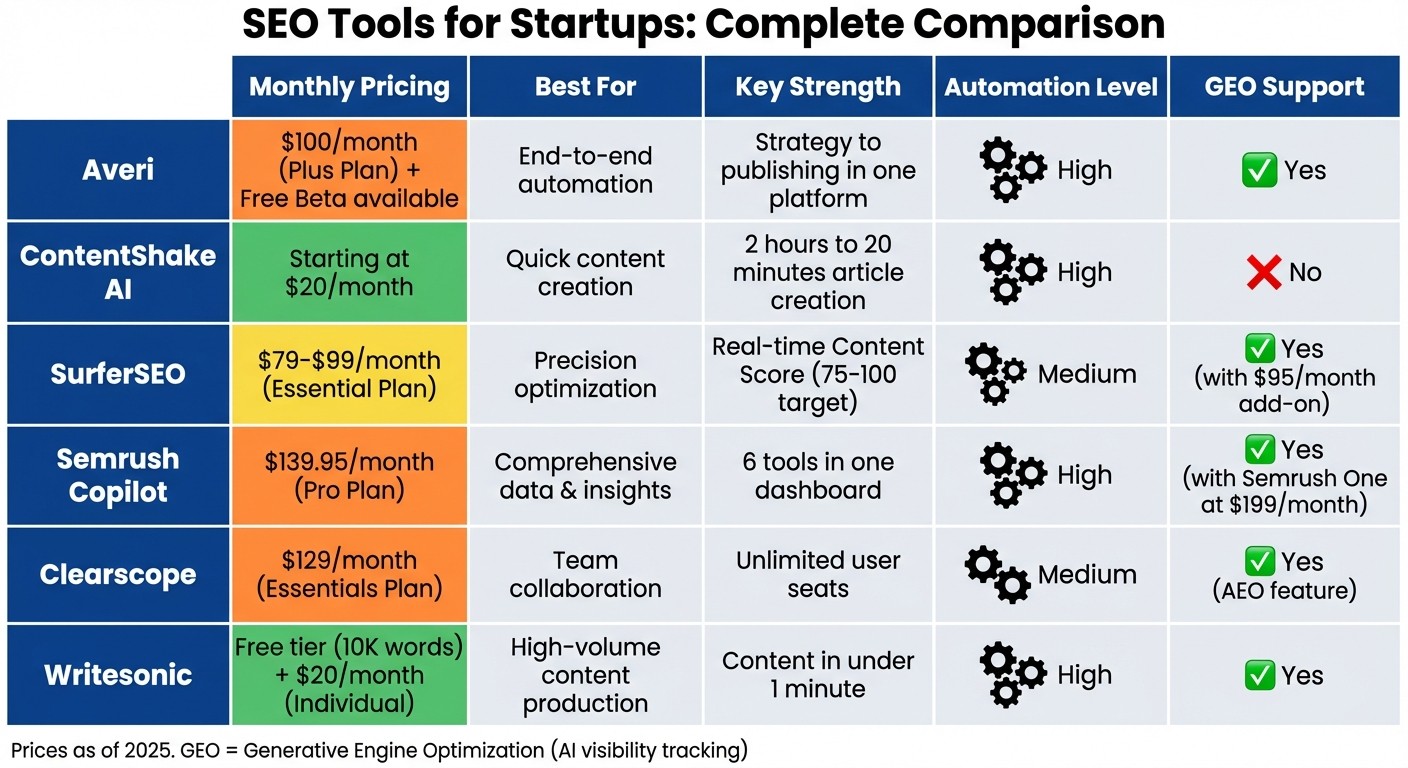 SEO Tools for Startups: Complete Comparison

| | Monthly Pricing | Best For | Key Strength | Automation Level | GEO Support |
|---|---|---|---|---|---|
| Averi | \$100/month (Plus Plan) + Free Beta available | End-to-end automation | Strategy to publishing in one platform | High | ✅ Yes |
| ContentShake AI | Starting at \$20/month | Quick content creation | 2 hours to 20 minutes article creation | High | ❌ No |
| SurferSEO | \$79-\$99/month (Essential Plan) | Precision optimization | Real-time Content Score (75-100 target) | Medium | ✅ Yes (with \$95/month add-on) |
| Semrush Copilot | \$139.95/month (Pro Plan) | Comprehensive data & insights | 6 tools in one dashboard | High | ✅ Yes (with Semrush One at \$199/month) |
| Clearscope | \$129/month (Essentials Plan) | Team collaboration | Unlimited user seats | Medium | ✅ Yes (AEO feature) |
| Writesonic | Free tier (10K words) + \$20/month (Individual) | High-volume content production | Content in under 1 minute | High | ✅ Yes |

Prices as of 2025. GEO = Generative Engine Optimization (AI visibility tracking)